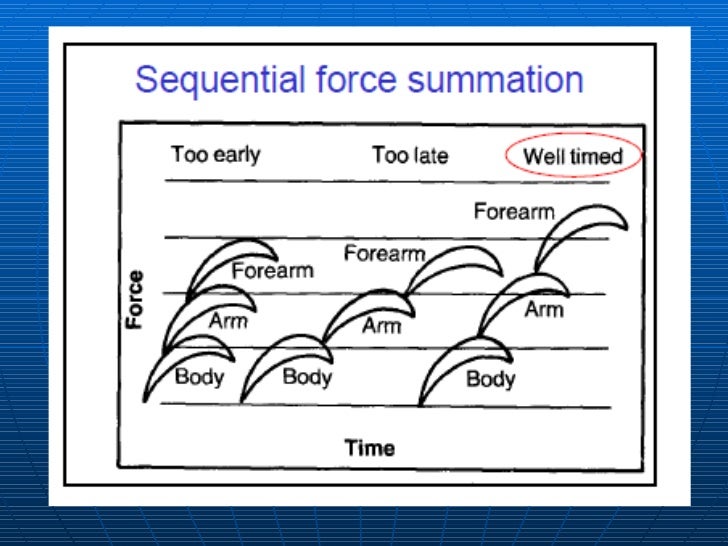 Sequential force summation

Too early
Too late
Well timed

Force

Forearm
Arm
Body

Forearm
Arm
Body

Forearm
Arm
Body

Time